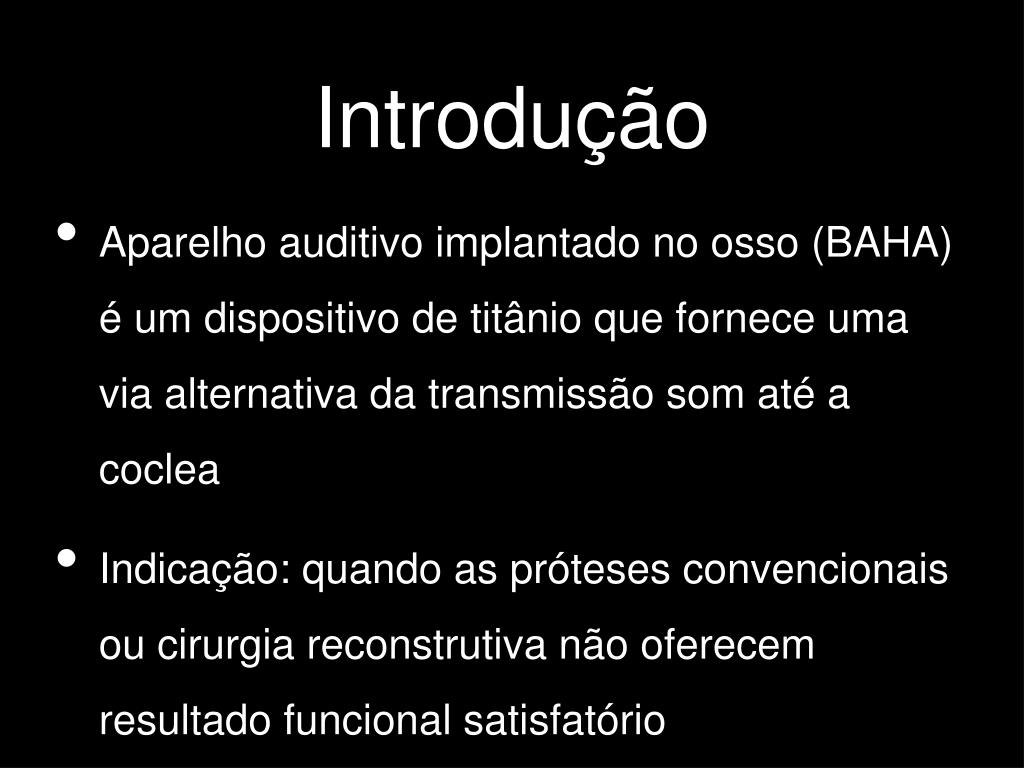 Introdução

• Aparelho auditivo implantado no osso (BAHA) é um dispositivo de titânio que fornece uma via alternativa da transmissão som até a coclea

• Indicação: quando as próteses convencionais ou cirurgia reconstrutiva não oferecem resultado funcional satisfatório